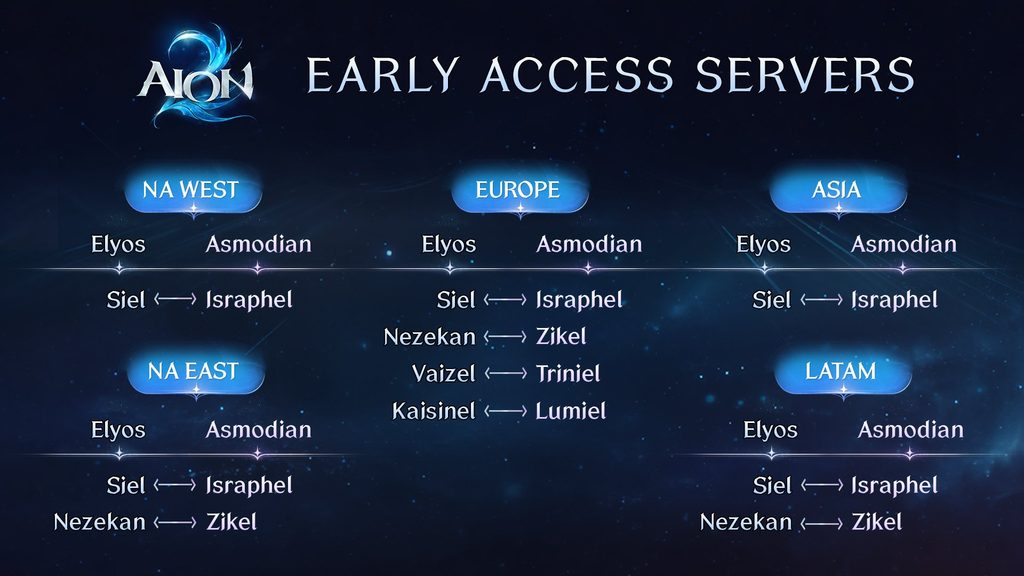 AION 2

EARLY ACCESS SERVERS

NA WEST

Elyos Asmodian

Siel ⟷ Israphel

NA EAST

Elyos Asmodian

Siel ⟷ Israphel

Nezekan ⟷ Zikel

EUROPE

Elyos Asmodian

Siel ⟷ Israphel

Nezekan ⟷ Zikel

Vaizel ⟷ Triniel

Kaisinel ⟷ Lumiel

ASIA

Elyos Asmodian

Siel ⟷ Israphel

LATAM

Elyos Asmodian

Siel ⟷ Israphel

Nezekan ⟷ Zikel